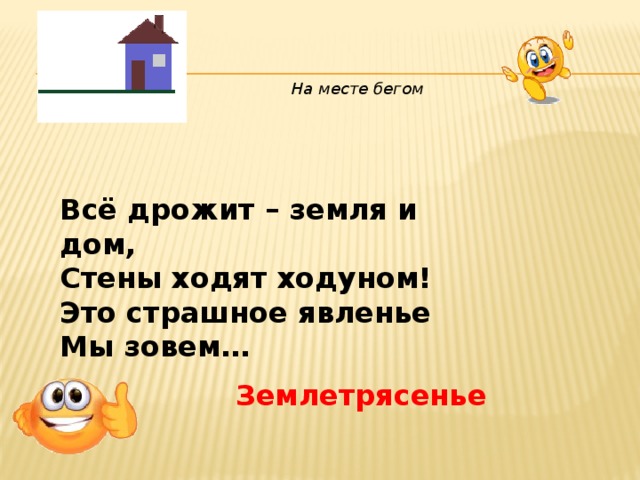 На месте бегом

Всё дрожит – земля и дом,
Стены ходят ходуном!
Это страшное явленье
Мы зовем…

Землетрясенье